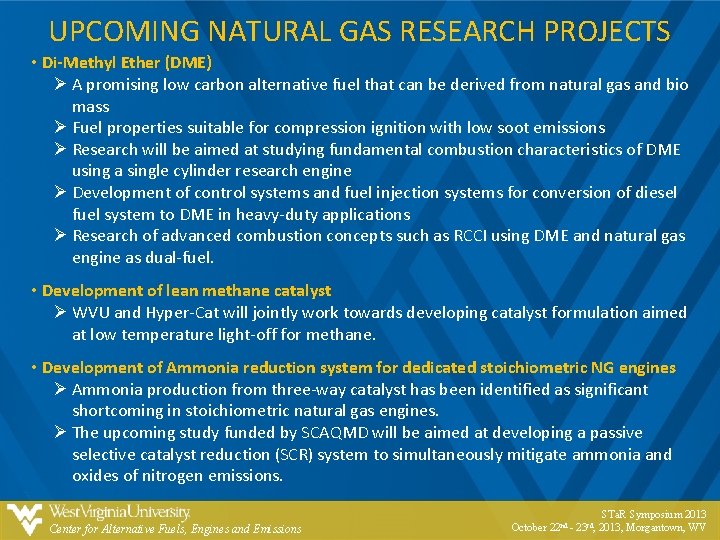 UPCOMING NATURAL GAS RESEARCH PROJECTS

• Di-Methyl Ether (DME)
➢ A promising low carbon alternative fuel that can be derived from natural gas and bio mass
➢ Fuel properties suitable for compression ignition with low soot emissions
➢ Research will be aimed at studying fundamental combustion characteristics of DME using a single cylinder research engine
➢ Development of control systems and fuel injection systems for conversion of diesel fuel system to DME in heavy-duty applications
➢ Research of advanced combustion concepts such as RCCI using DME and natural gas engine as dual-fuel.

• Development of lean methane catalyst
➢ WVU and Hyper-Cat will jointly work towards developing catalyst formulation aimed at low temperature light-off for methane.

• Development of Ammonia reduction system for dedicated stoichiometric NG engines
➢ Ammonia production from three-way catalyst has been identified as significant shortcoming in stoichiometric natural gas engines.
➢ The upcoming study funded by SCAQMD will be aimed at developing a passive selective catalyst reduction (SCR) system to simultaneously mitigate ammonia and oxides of nitrogen emissions.

WestVirginiaUniversity.
Center for Alternative Fuels, Engines and Emissions

STaR Symposium 2013
October 22nd - 23rd, 2013, Morgantown, WV